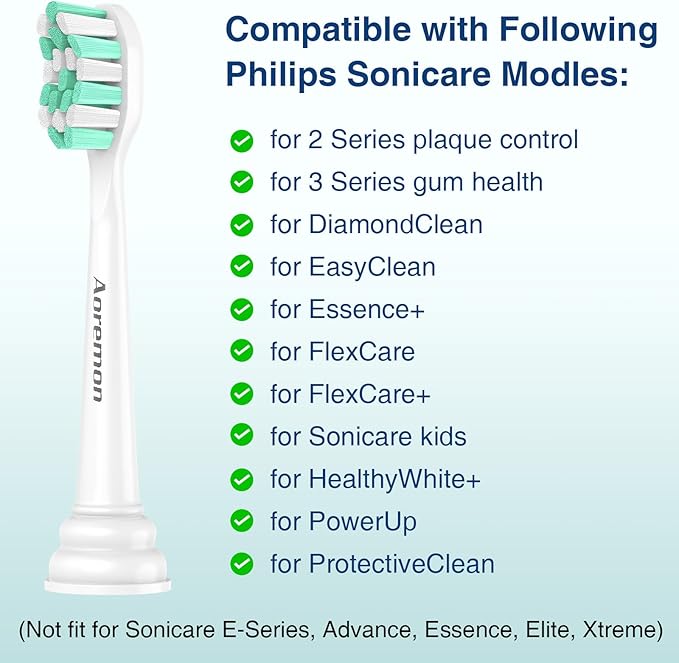 Aoremon

Compatible with Following Philips Sonicare Modles:

for 2 Series plaque control
for 3 Series gum health
for DiamondClean
for EasyClean
for Essence+
for FlexCare
for FlexCare+
for Sonicare kids
for HealthyWhite+
for PowerUp
for ProtectiveClean

(Not fit for Sonicare E-Series, Advance, Essence, Elite, Xtreme)